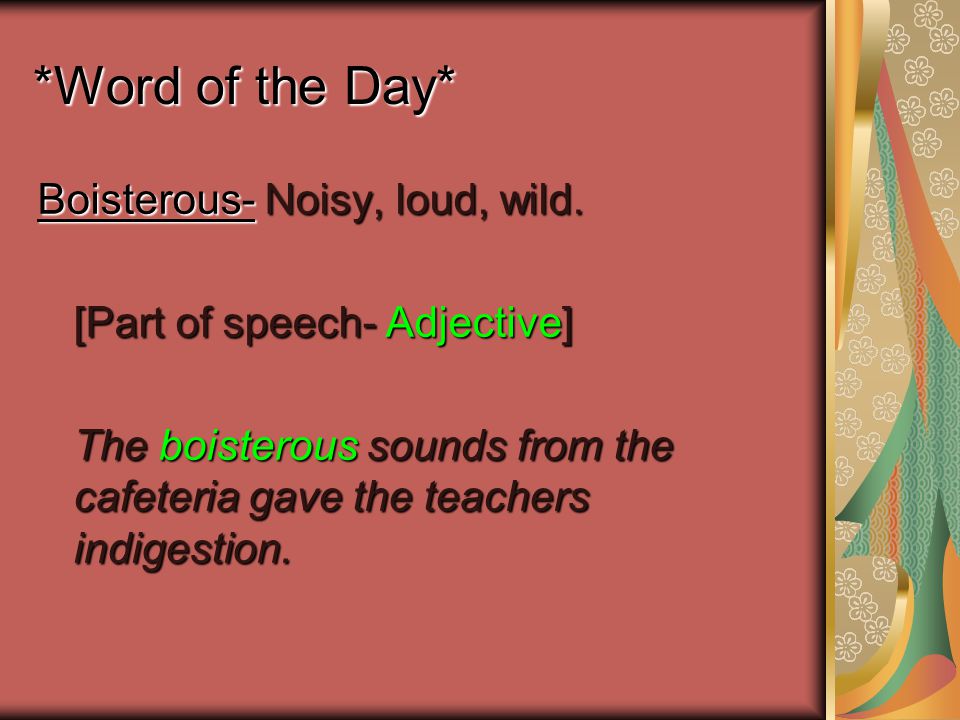 *Word of the Day*

Boisterous- Noisy, loud, wild.

[Part of speech- Adjective]

The boisterous sounds from the cafeteria gave the teachers indigestion.